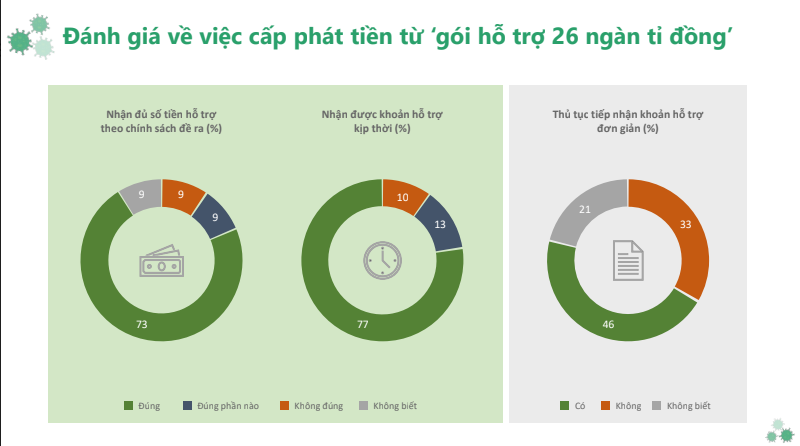 Đánh giá về việc cấp phát tiền từ 'gói hỗ trợ 26 ngàn tỉ đồng'

Nhận đủ số tiền hỗ trợ theo chính sách đề ra (%)

9
9
9
73

Nhận được khoản hỗ trợ kịp thời (%)

10
13
77

Đúng   Đúng phần nào   Không đúng   Không biết

Thủ tục tiếp nhận khoản hỗ trợ đơn giản (%)

21
33
46

Có   Không   Không biết